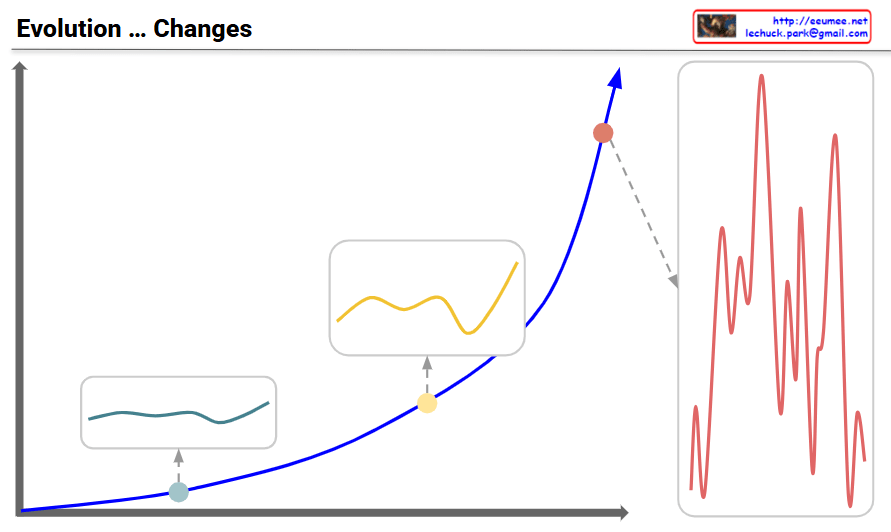 Evolution … Changes

http://eeumee.net
lechuck.park@gmail.com